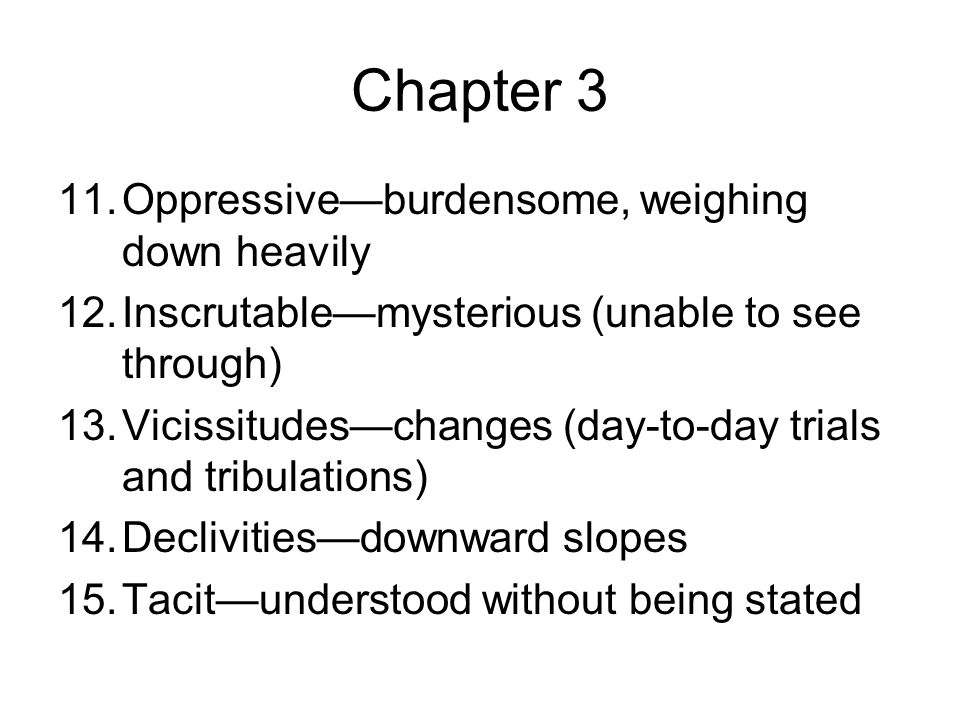 Chapter 3

11. Oppressive—burdensome, weighing down heavily
12. Inscrutable—mysterious (unable to see through)
13. Vicissitudes—changes (day-to-day trials and tribulations)
14. Declivities—downward slopes
15. Tacit—understood without being stated